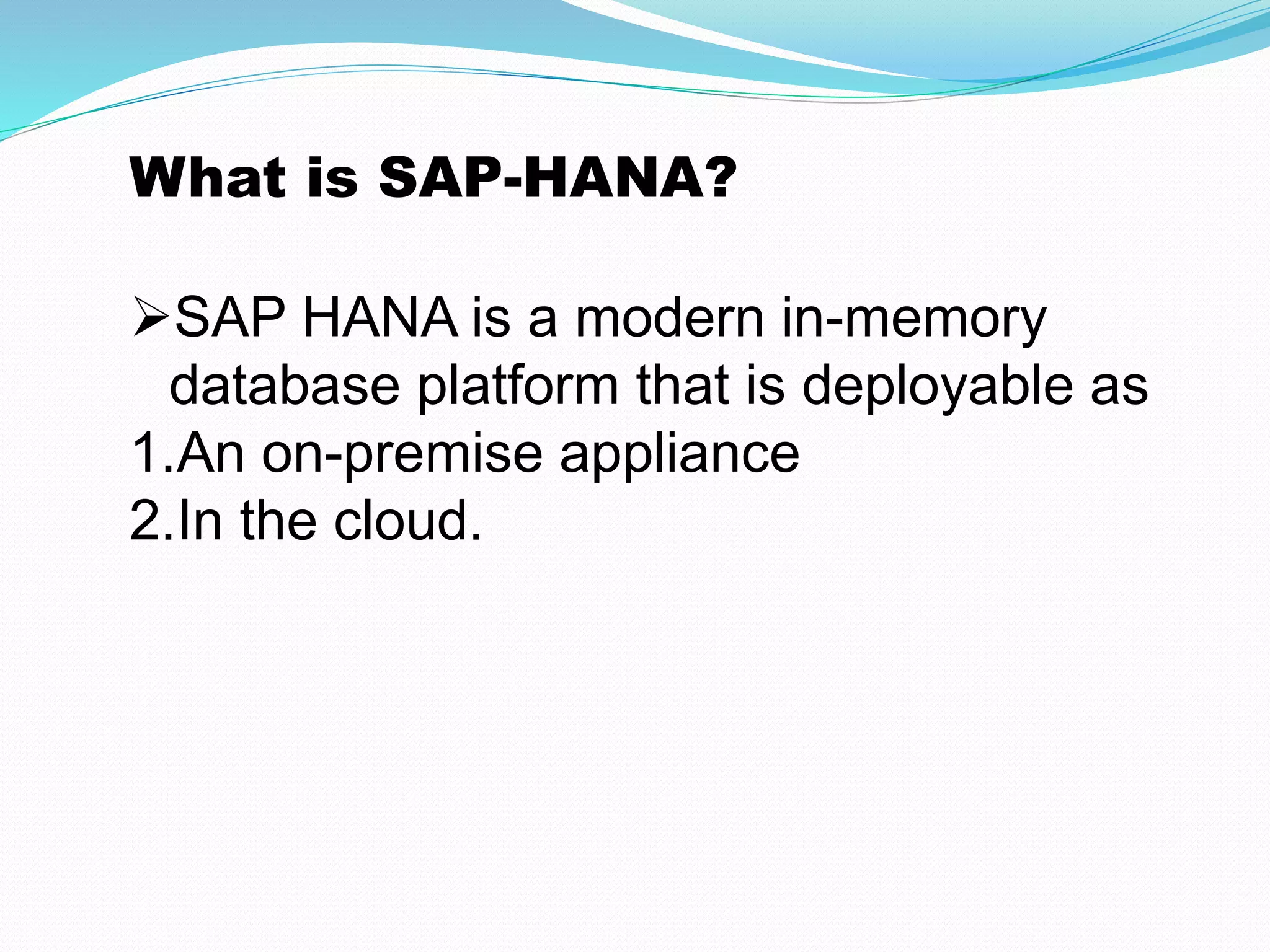 What is SAP-HANA?

➢SAP HANA is a modern in-memory database platform that is deployable as
1.An on-premise appliance
2.In the cloud.